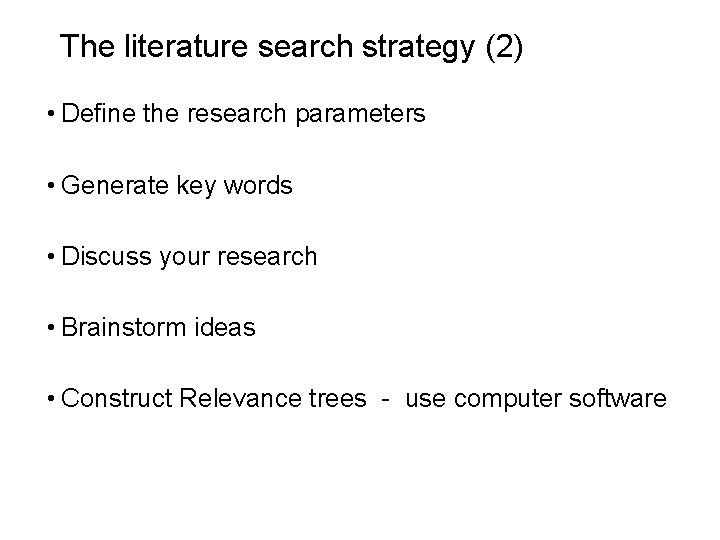 The literature search strategy (2)

• Define the research parameters

• Generate key words

• Discuss your research

• Brainstorm ideas

• Construct Relevance trees - use computer software